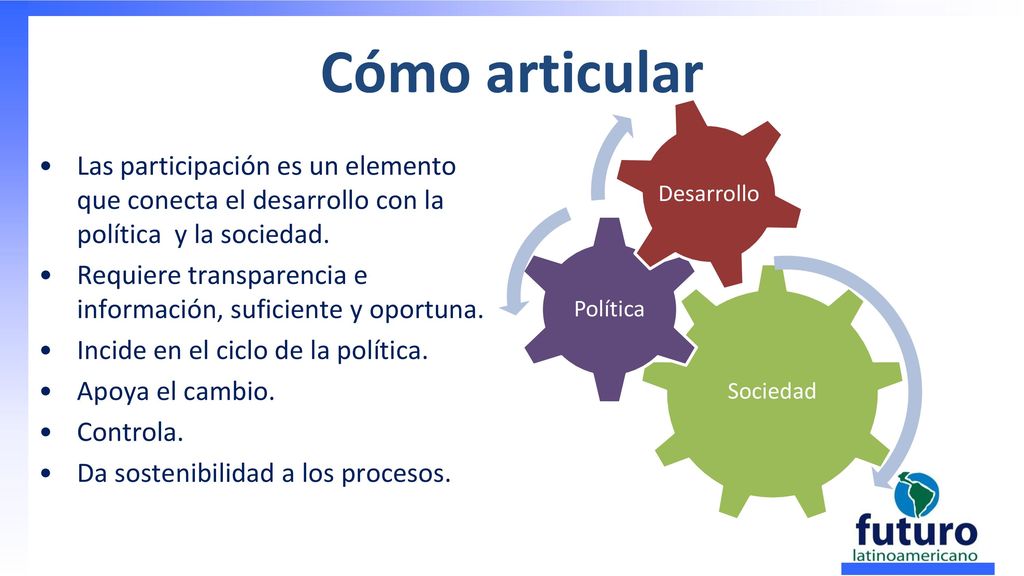 Cómo articular

• Las participación es un elemento que conecta el desarrollo con la política y la sociedad.
• Requiere transparencia e información, suficiente y oportuna.
• Incide en el ciclo de la política.
• Apoya el cambio.
• Controla.
• Da sostenibilidad a los procesos.

Desarrollo
Política
Sociedad

futuro
latinoamericano